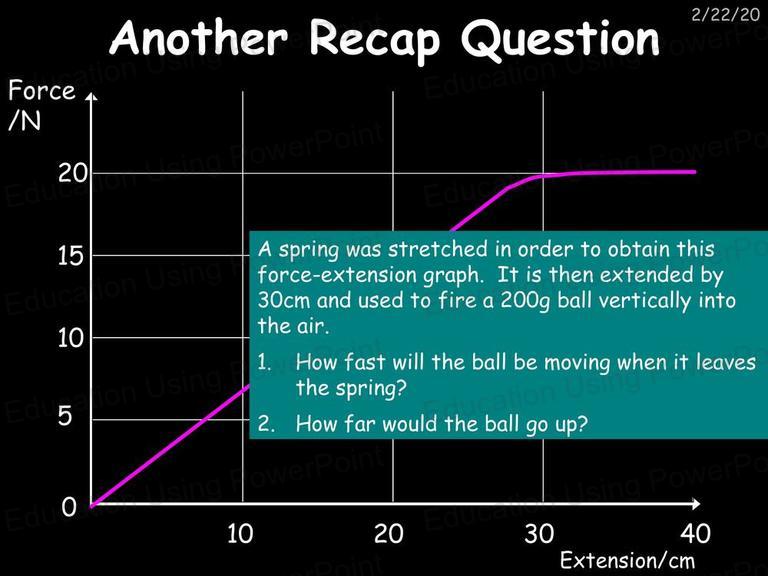 2/22/20

Another Recap Question

Force /N

20
15
10
5
0

10
20
30
40
Extension/cm

A spring was stretched in order to obtain this force-extension graph. It is then extended by 30cm and used to fire a 200g ball vertically into the air.

1. How fast will the ball be moving when it leaves the spring?

2. How far would the ball go up?

Education Using PowerPoint